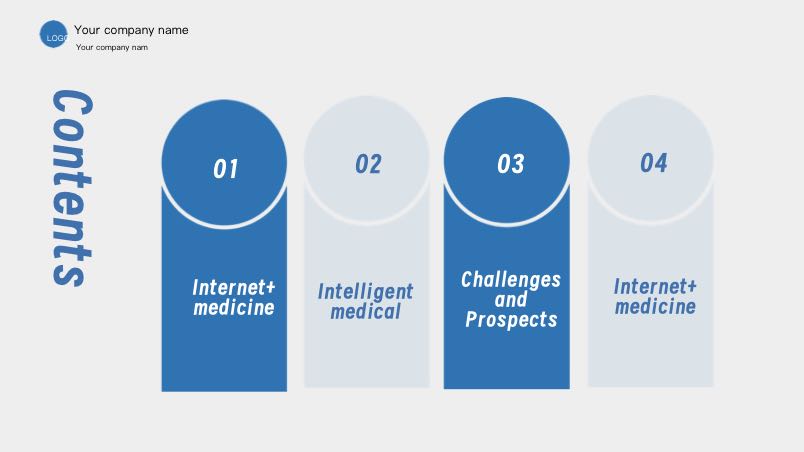 LOGO Your company name
Your company nam

Contents

01
Internet+ medicine

02
Intelligent medical

03
Challenges and Prospects

04
Internet+ medicine